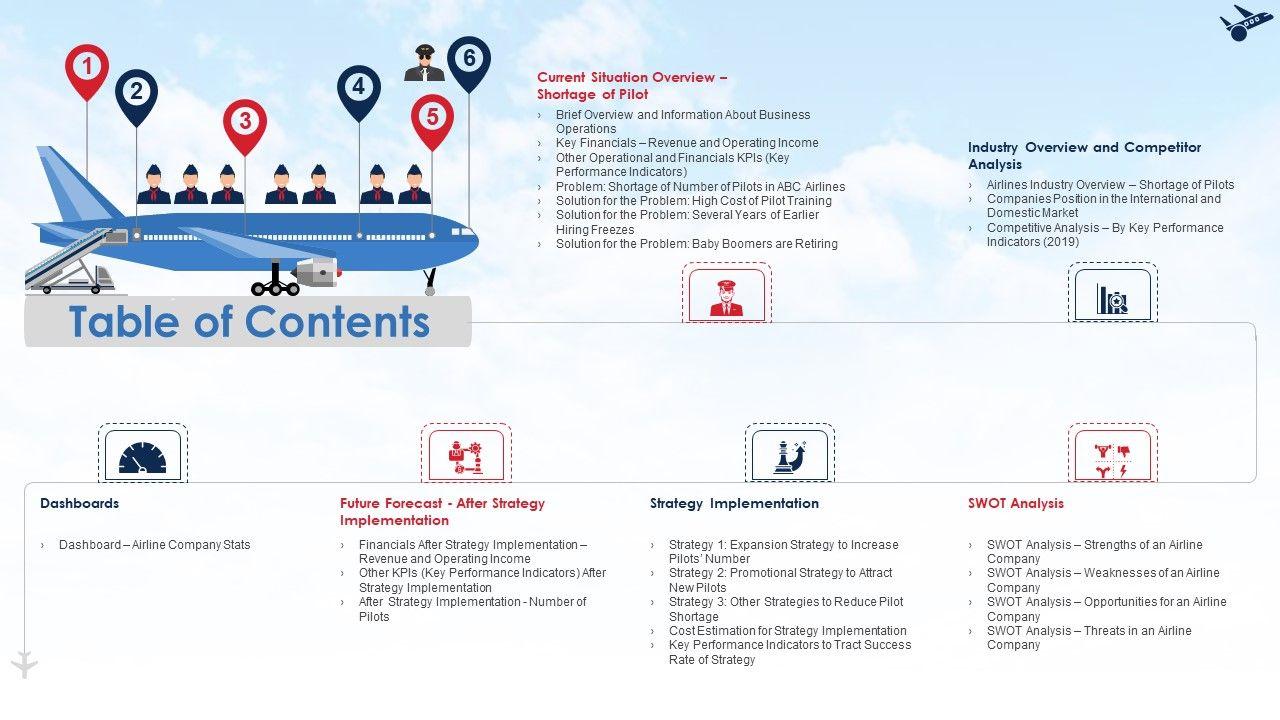 1
2
3
4
5
6

Table of Contents

Current Situation Overview – Shortage of Pilot

› Brief Overview and Information About Business Operations
› Key Financials – Revenue and Operating Income
› Other Operational and Financials KPIs (Key Performance Indicators)
› Problem: Shortage of Number of Pilots in ABC Airlines
› Solution for the Problem: High Cost of Pilot Training
› Solution for the Problem: Several Years of Earlier Hiring Freezes
› Solution for the Problem: Baby Boomers are Retiring

Industry Overview and Competitor Analysis

› Airlines Industry Overview – Shortage of Pilots
› Companies Position in the International and Domestic Market
› Competitive Analysis – By Key Performance Indicators (2019)

Dashboards

› Dashboard – Airline Company Stats

Future Forecast - After Strategy Implementation

› Financials After Strategy Implementation – Revenue and Operating Income
› Other KPIs (Key Performance Indicators) After Strategy Implementation
› After Strategy Implementation - Number of Pilots

Strategy Implementation

› Strategy 1: Expansion Strategy to Increase Pilots' Number
› Strategy 2: Promotional Strategy to Attract New Pilots
› Strategy 3: Other Strategies to Reduce Pilot Shortage
› Cost Estimation for Strategy Implementation
› Key Performance Indicators to Tract Success Rate of Strategy

SWOT Analysis

› SWOT Analysis – Strengths of an Airline Company
› SWOT Analysis – Weaknesses of an Airline Company
› SWOT Analysis – Opportunities for an Airline Company
› SWOT Analysis – Threats in an Airline Company